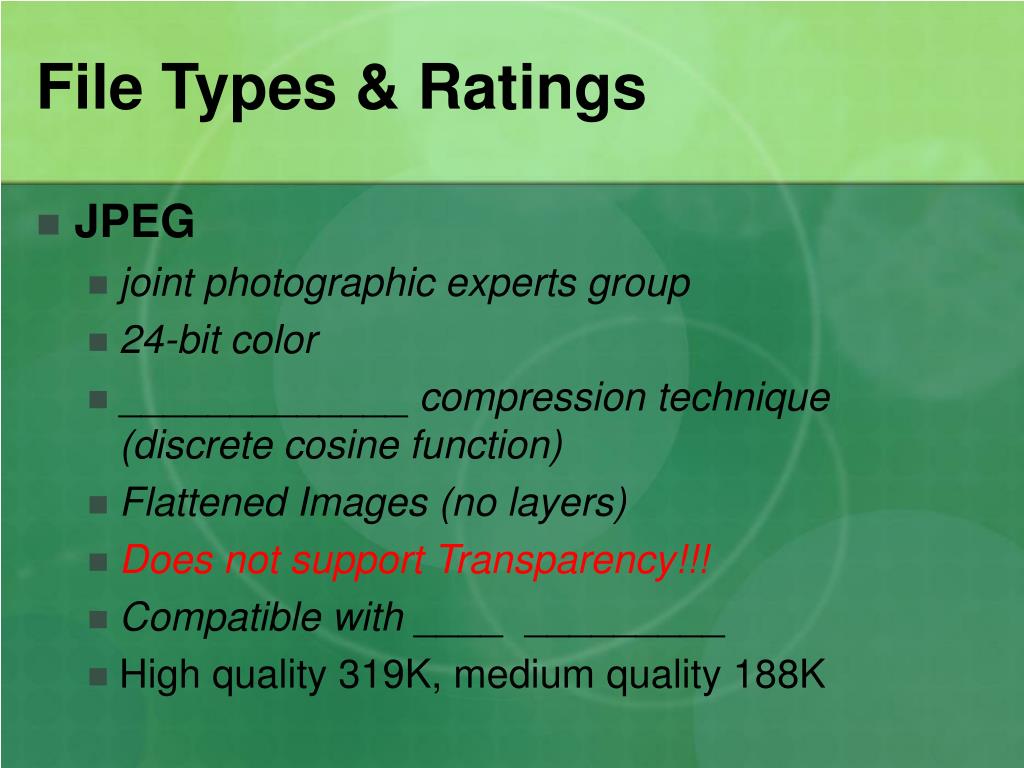 File Types & Ratings

JPEG

joint photographic experts group

24-bit color

_____________ compression technique (discrete cosine function)

Flattened Images (no layers)

Does not support Transparency!!!

Compatible with ____ _________

High quality 319K, medium quality 188K